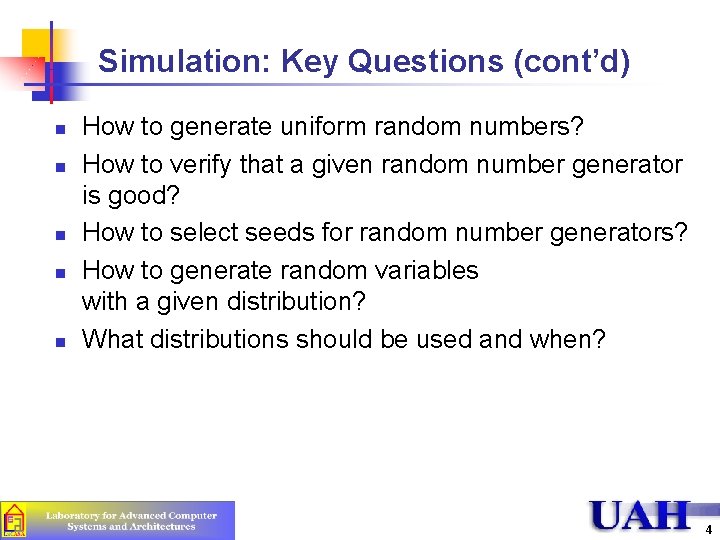 Simulation: Key Questions (cont'd)

- How to generate uniform random numbers?
- How to verify that a given random number generator is good?
- How to select seeds for random number generators?
- How to generate random variables with a given distribution?
- What distributions should be used and when?

Laboratory for Advanced Computer Systems and Architectures

UAH

4